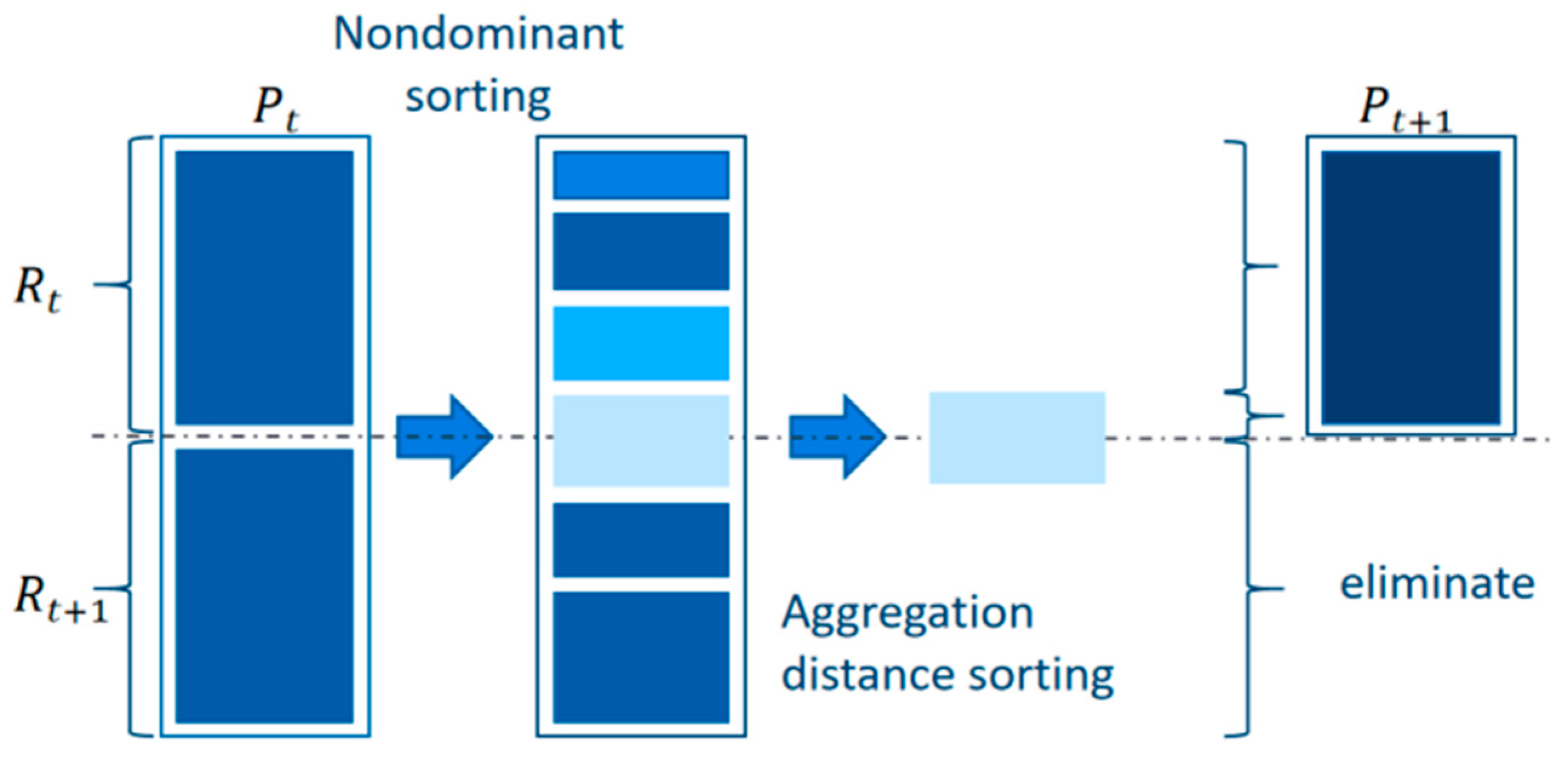 Nondominant sorting

$P_t$

$P_{t+1}$

$R_t$

$R_{t+1}$

Aggregation distance sorting

eliminate